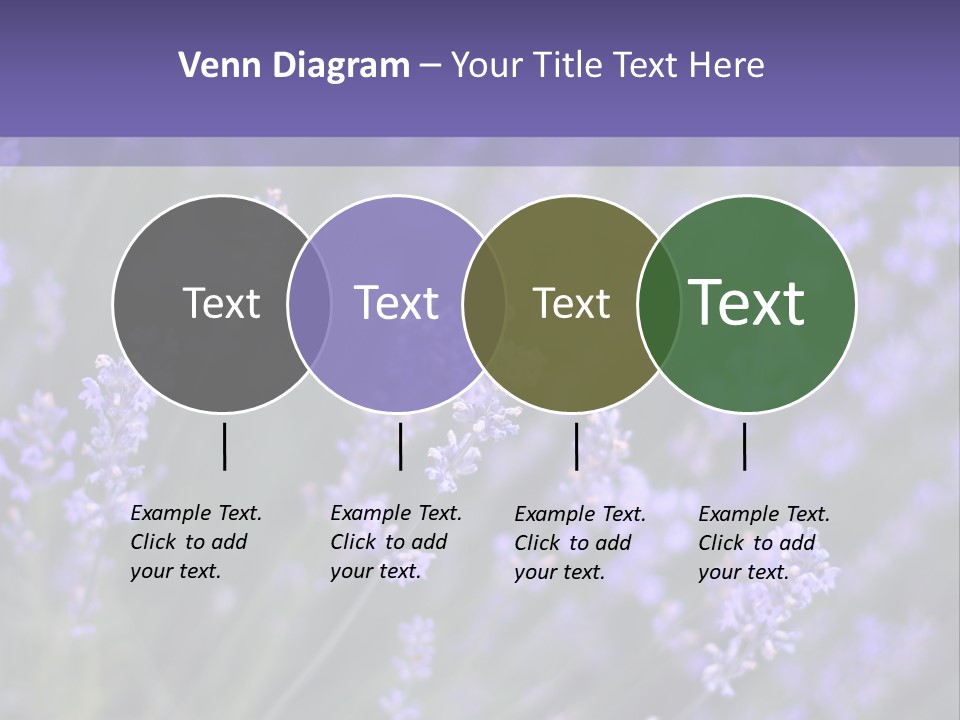 Venn Diagram – Your Title Text Here

Text

Text

Text

Text

Example Text. Click to add your text.

Example Text. Click to add your text.

Example Text. Click to add your text.

Example Text. Click to add your text.